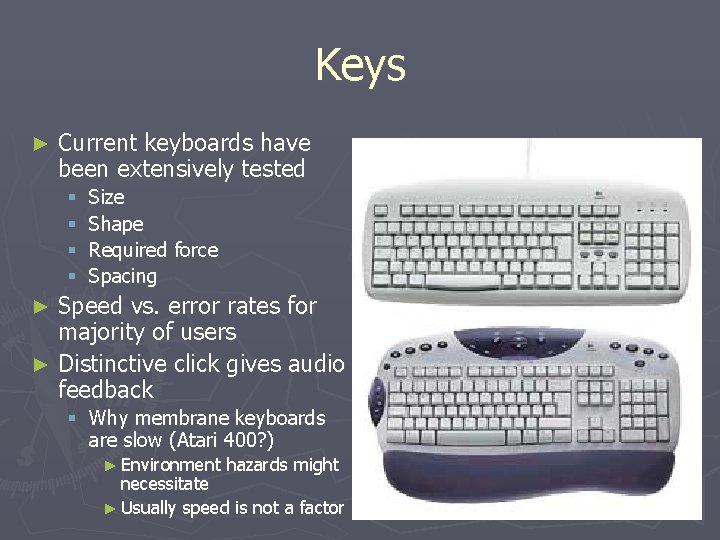 Keys

► Current keyboards have been extensively tested
▪ Size
▪ Shape
▪ Required force
▪ Spacing
► Speed vs. error rates for majority of users
► Distinctive click gives audio feedback
▪ Why membrane keyboards are slow (Atari 400?)
► Environment hazards might necessitate
► Usually speed is not a factor